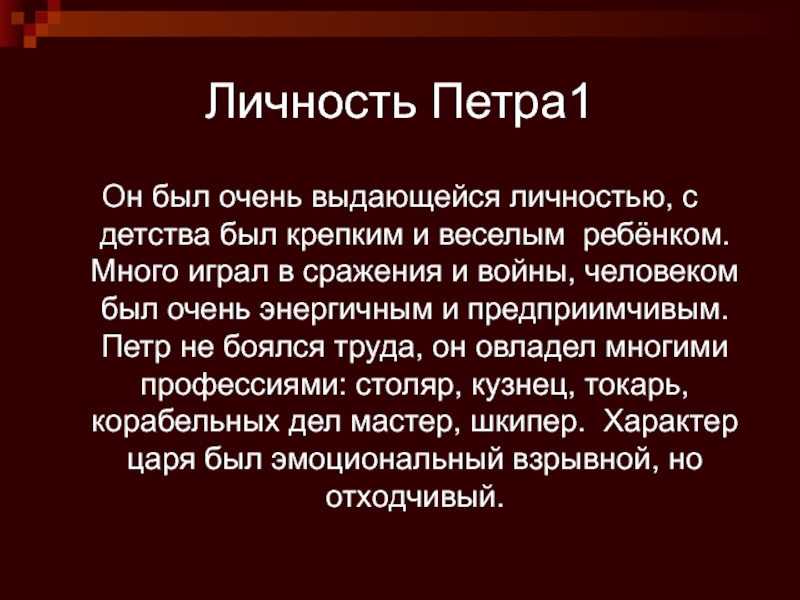 Личность Петра1

Он был очень выдающейся личностью, с детства был крепким и веселым ребёнком. Много играл в сражения и войны, человеком был очень энергичным и предприимчивым. Петр не боялся труда, он овладел многими профессиями: столяр, кузнец, токарь, корабельных дел мастер, шкипер. Характер царя был эмоциональный взрывной, но отходчивый.